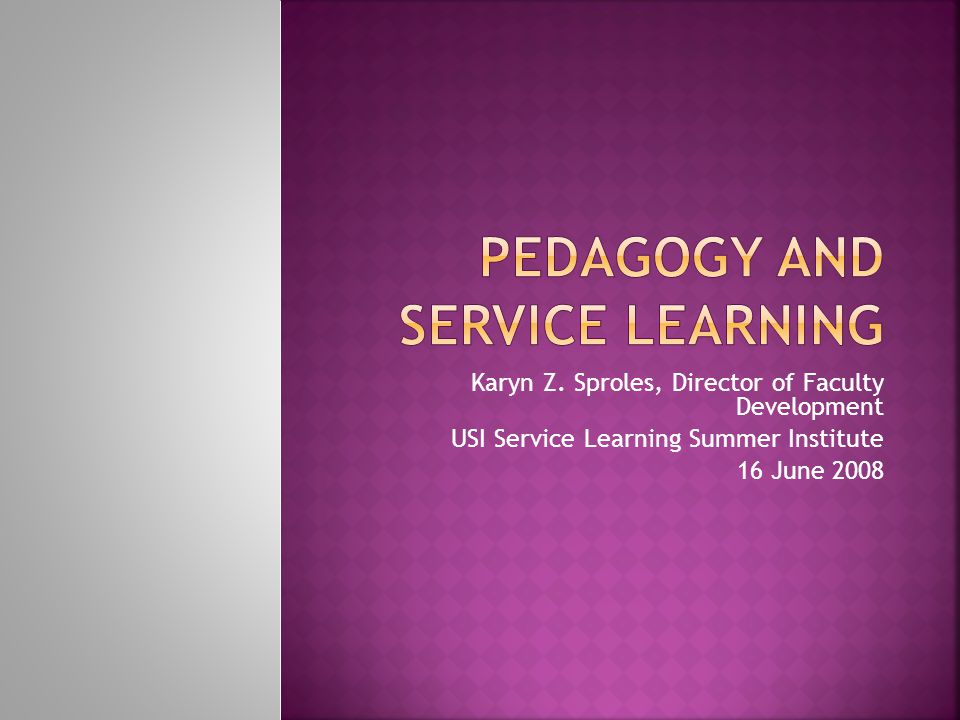 PEDAGOGY AND SERVICE LEARNING

Karyn Z. Sproles, Director of Faculty Development

USI Service Learning Summer Institute

16 June 2008